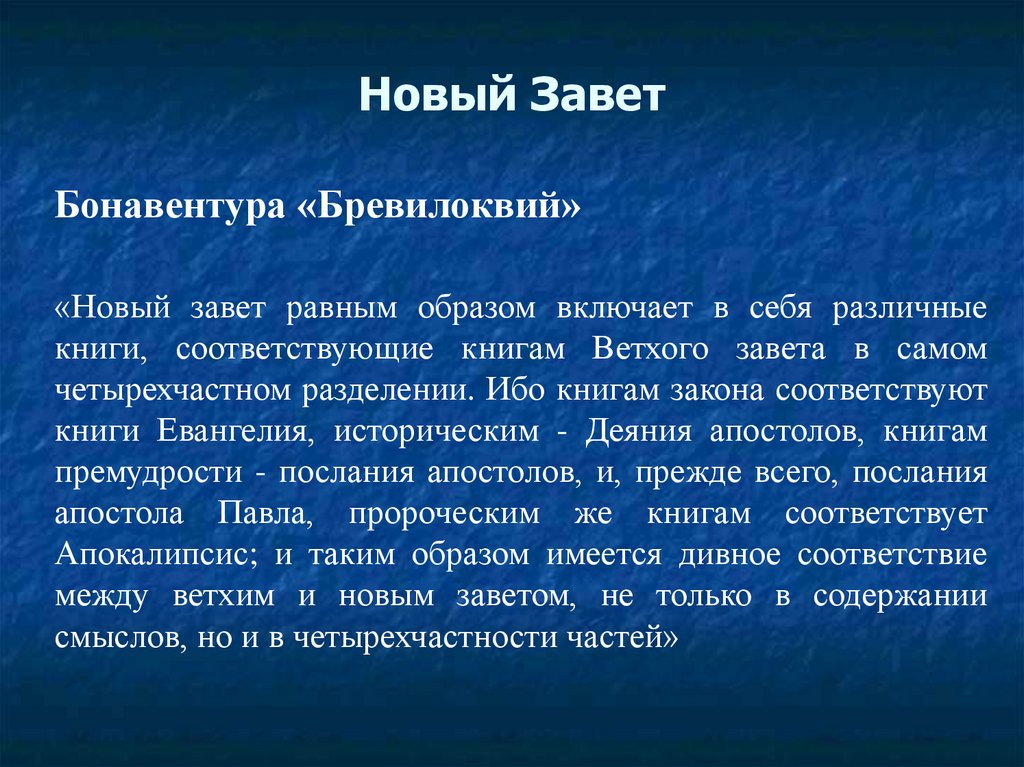 Новый Завет

Бонавентура «Бревилоквий»

«Новый завет равным образом включает в себя различные книги, соответствующие книгам Ветхого завета в самом четырехчастном разделении. Ибо книгам закона соответствуют книги Евангелия, историческим - Деяния апостолов, книгам премудрости - послания апостолов, и, прежде всего, послания апостола Павла, пророческим же книгам соответствует Апокалипсис; и таким образом имеется дивное соответствие между ветхим и новым заветом, не только в содержании смыслов, но и в четырехчастности частей»